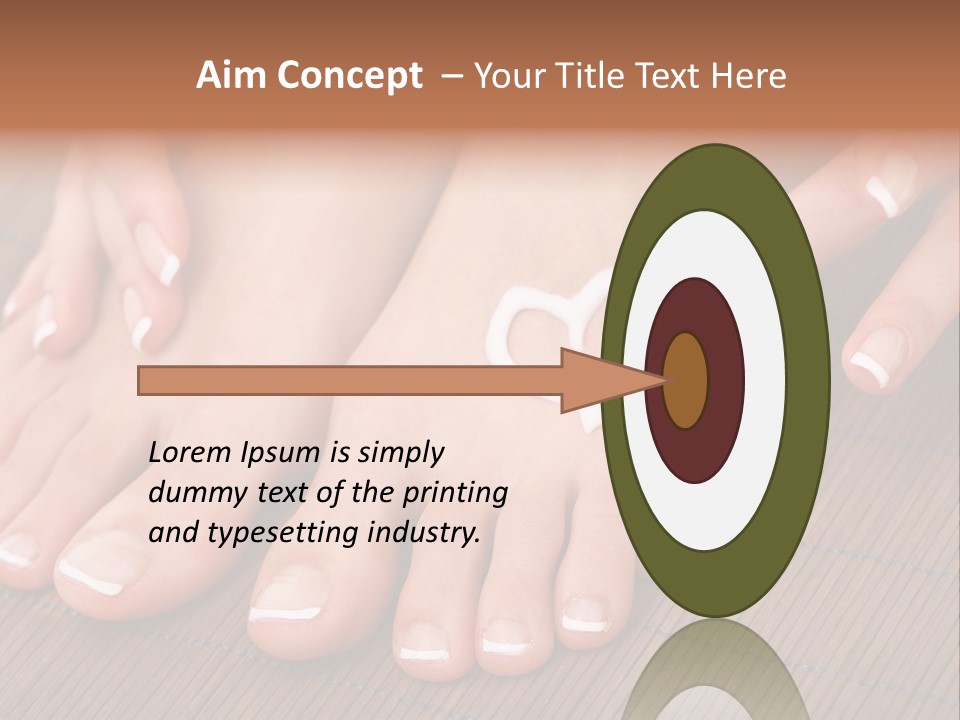 Aim Concept – Your Title Text Here

Lorem Ipsum is simply dummy text of the printing and typesetting industry.